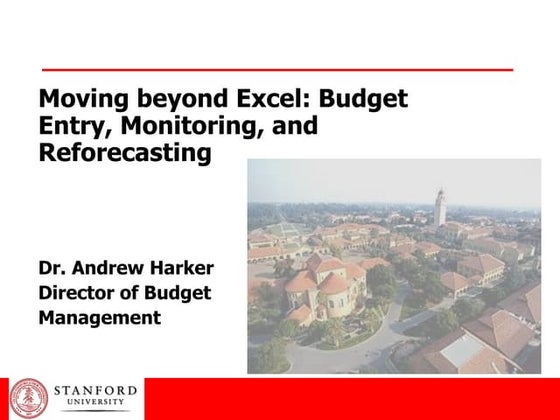 Moving beyond Excel: Budget Entry, Monitoring, and Reforecasting

Dr. Andrew Harker
Director of Budget Management

STANFORD
UNIVERSITY